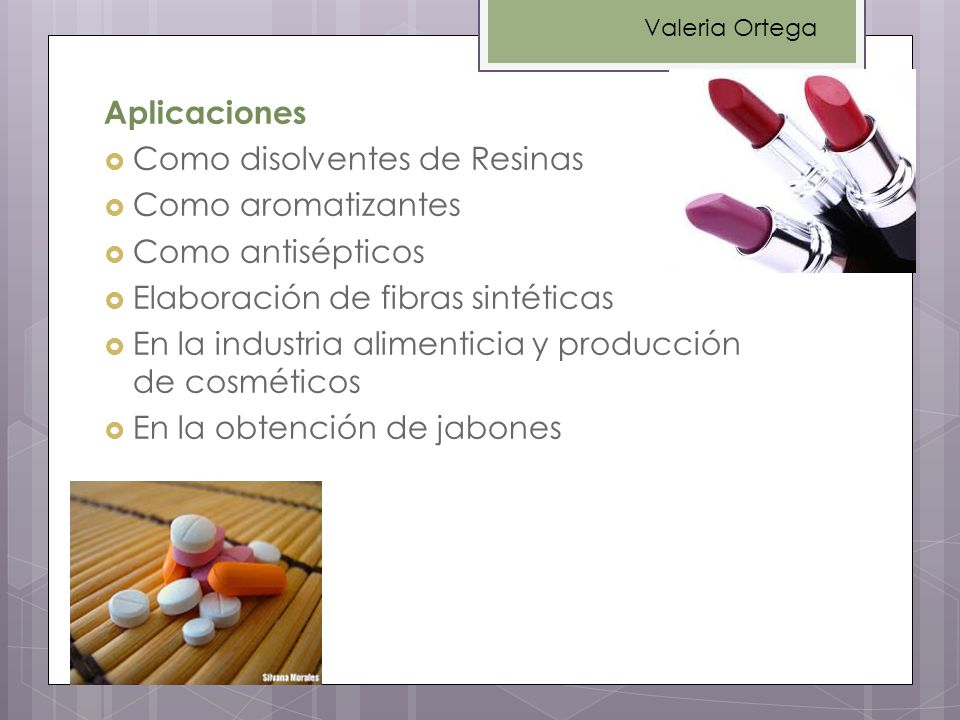 Valeria Ortega

Aplicaciones

Como disolventes de Resinas

Como aromatizantes

Como antisépticos

Elaboración de fibras sintéticas

En la industria alimenticia y producción de cosméticos

En la obtención de jabones

Silvana Morales